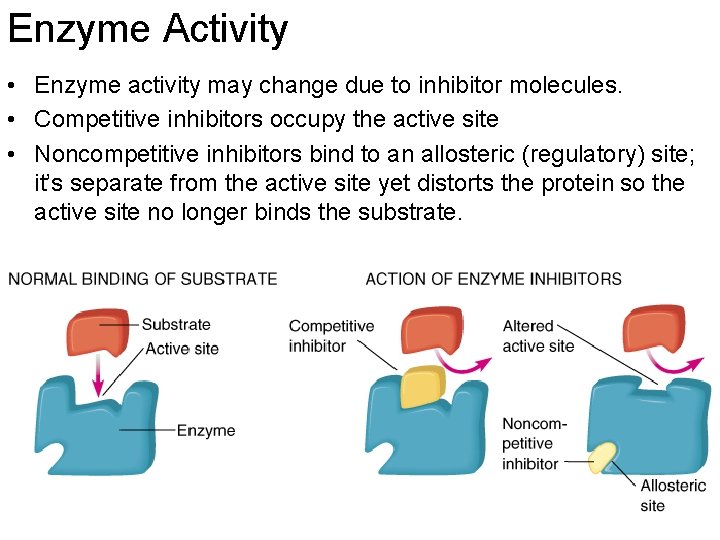 Enzyme Activity

• Enzyme activity may change due to inhibitor molecules.
• Competitive inhibitors occupy the active site
• Noncompetitive inhibitors bind to an allosteric (regulatory) site; it's separate from the active site yet distorts the protein so the active site no longer binds the substrate.

NORMAL BINDING OF SUBSTRATE

Substrate
Active site
Enzyme

ACTION OF ENZYME INHIBITORS

Competitive inhibitor

Altered active site

Noncompetitive inhibitor

Allosteric site